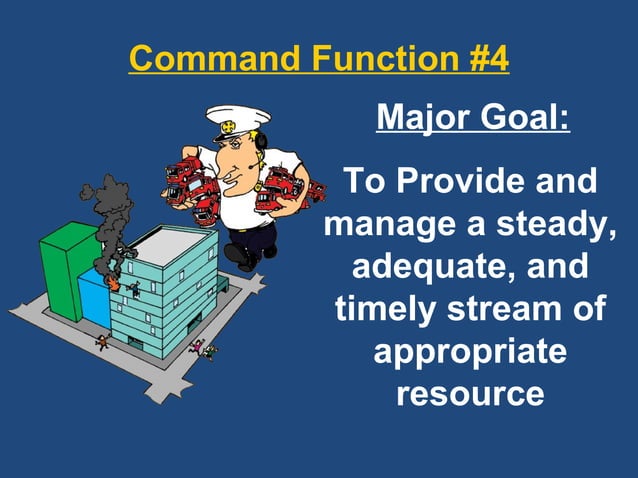 Command Function #4

Major Goal:

To Provide and manage a steady, adequate, and timely stream of appropriate resource